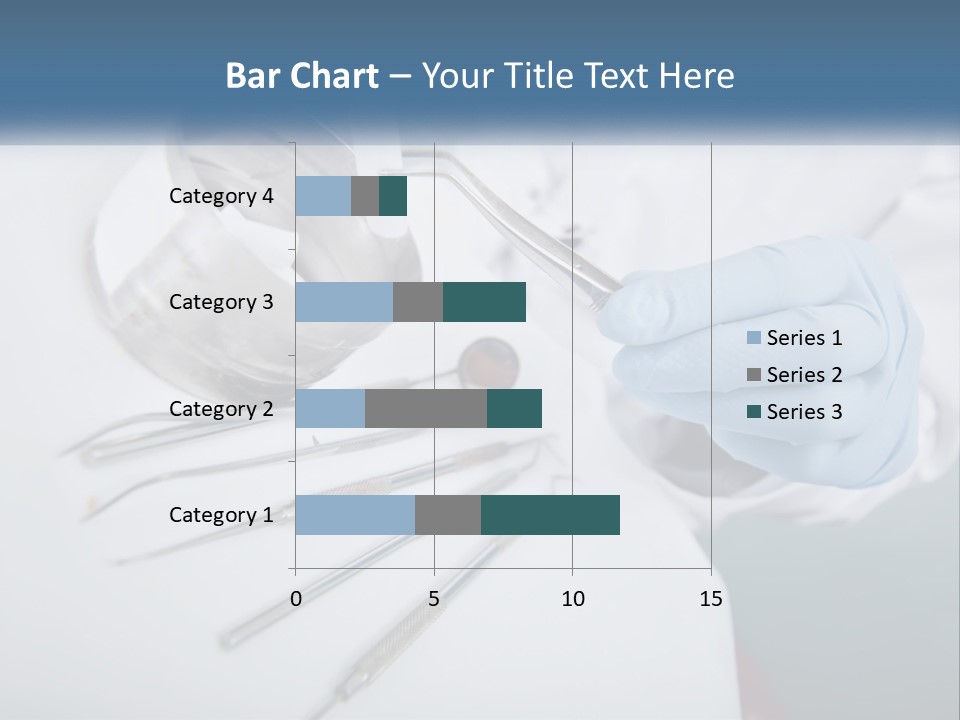 Bar Chart – Your Title Text Here

Category 4
Category 3
Category 2
Category 1

0 5 10 15

Series 1
Series 2
Series 3